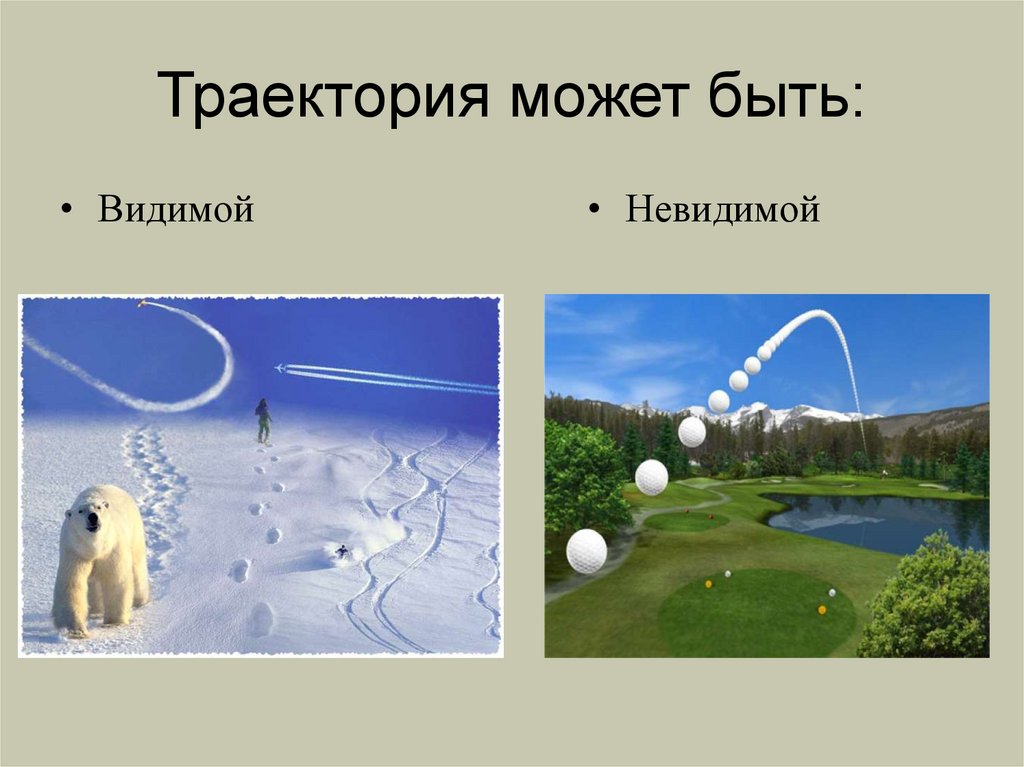 Траектория может быть:

• Видимой

• Невидимой